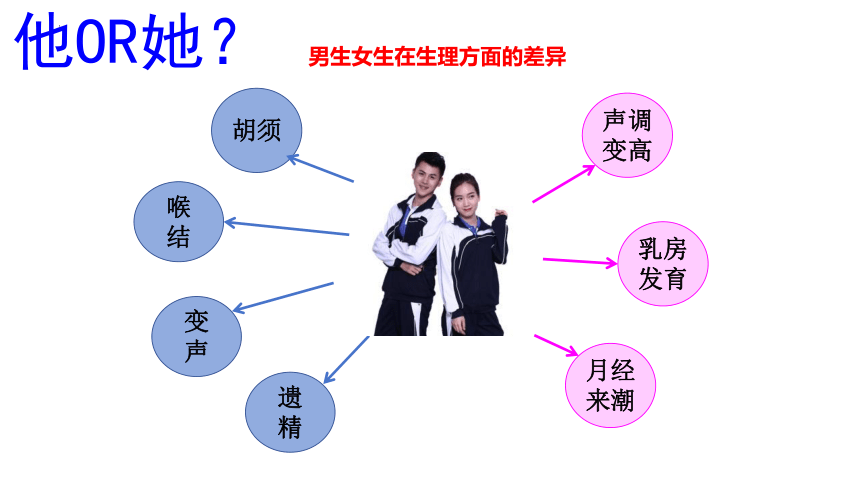 他OR她？

男生女生在生理方面的差异

胡须

喉结

变声

遗精

声调变高

乳房发育

月经来潮